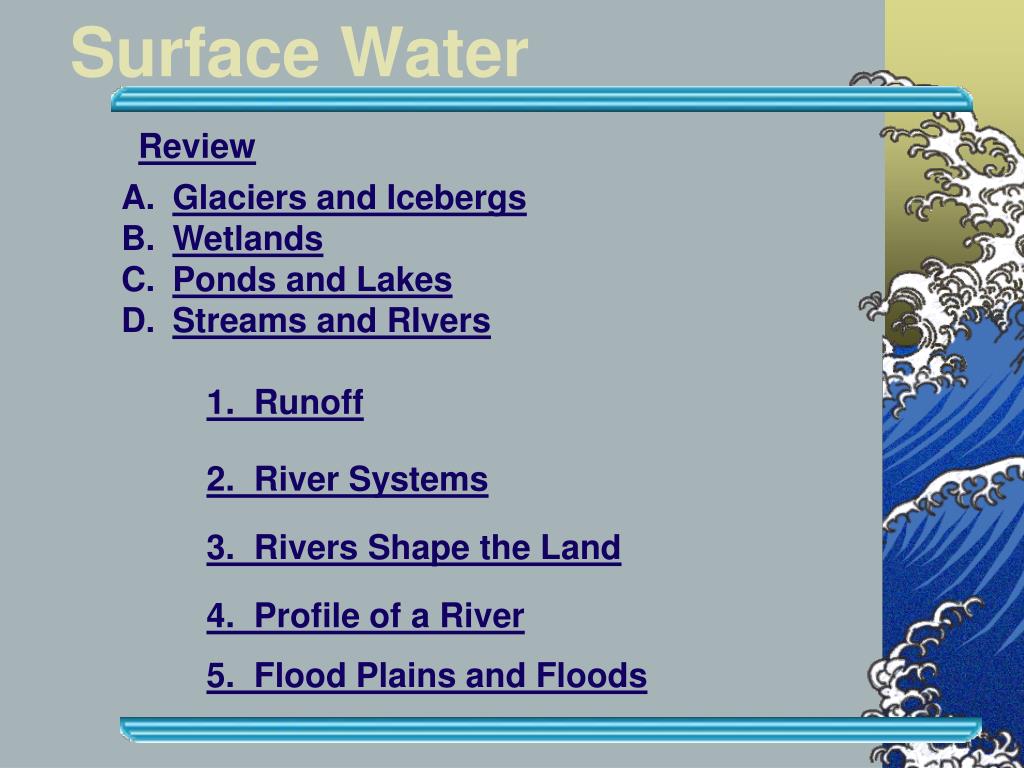 Surface Water

Review

A. Glaciers and Icebergs
B. Wetlands
C. Ponds and Lakes
D. Streams and RIvers

1. Runoff

2. River Systems

3. Rivers Shape the Land

4. Profile of a River

5. Flood Plains and Floods